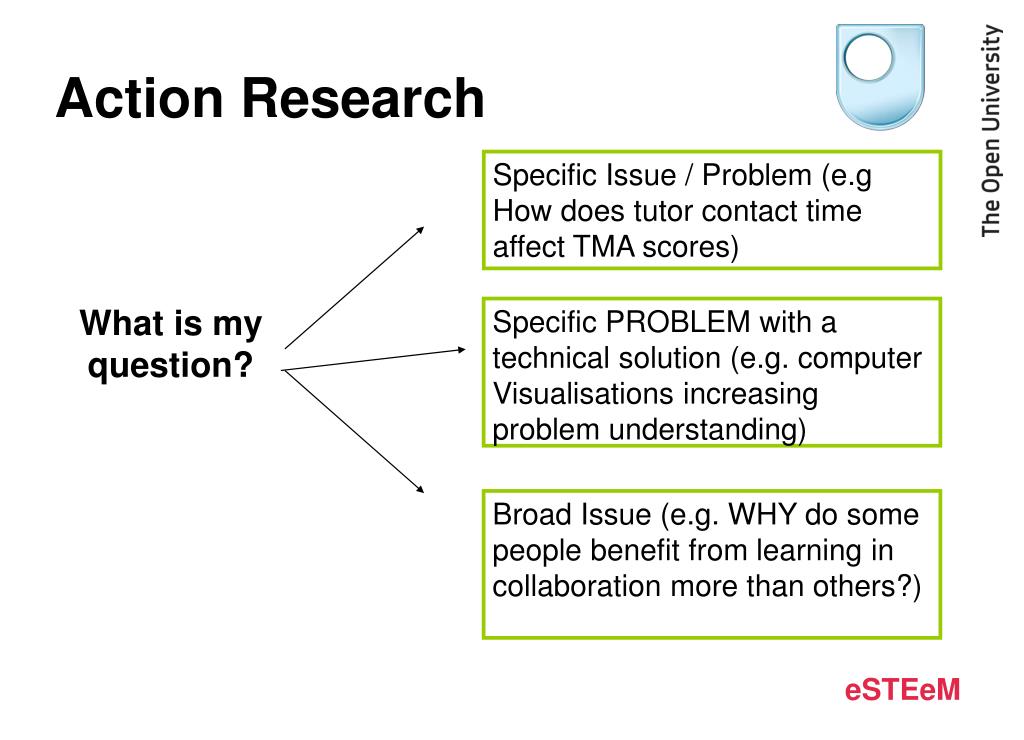 Action Research

The Open University

What is my question?

Specific Issue / Problem (e.g How does tutor contact time affect TMA scores)

Specific PROBLEM with a technical solution (e.g. computer Visualisations increasing problem understanding)

Broad Issue (e.g. WHY do some people benefit from learning in collaboration more than others?)

eSTEeM